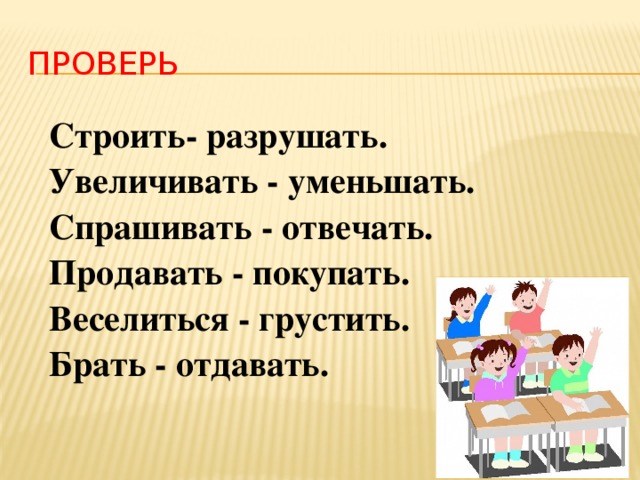 ПРОВЕРЬ

Строить- разрушать.
Увеличивать - уменьшать.
Спрашивать - отвечать.
Продавать - покупать.
Веселиться - грустить.
Брать - отдавать.